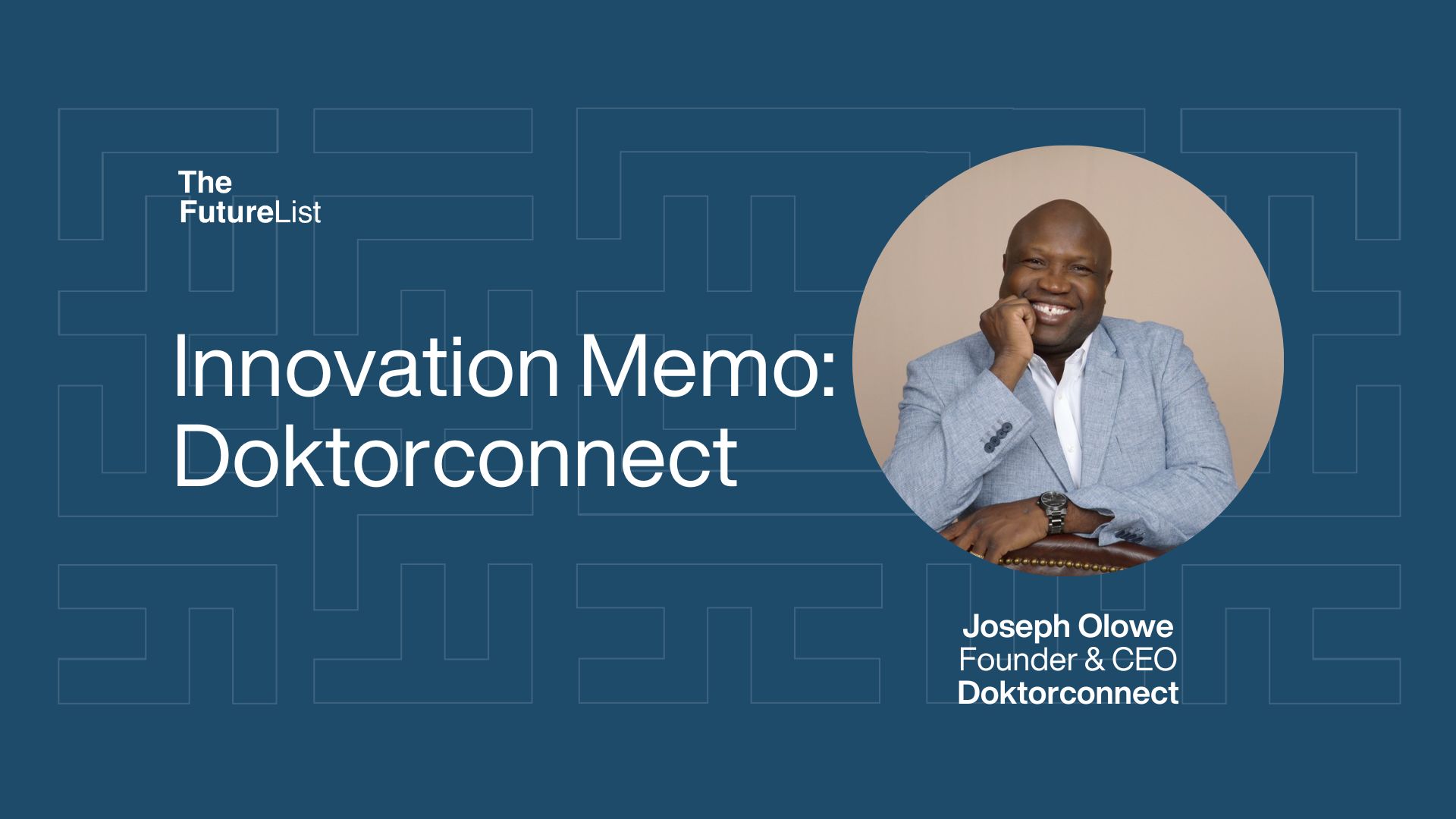 The FutureList

Innovation Memo: Doktorconnect

Joseph Olowe
Founder & CEO
Doktorconnect